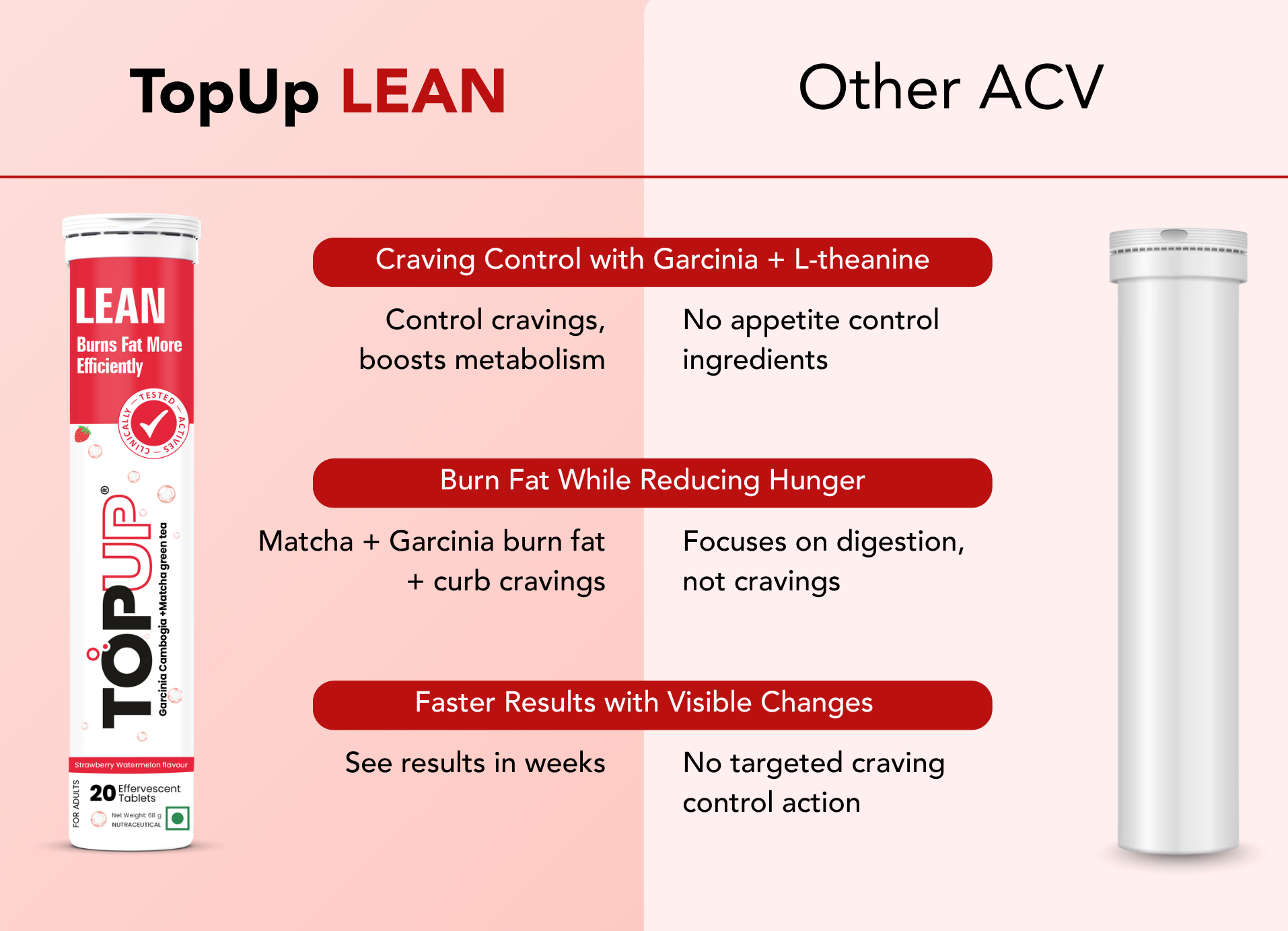 TopUp LEAN

Other ACV

LEAN

Burns Fat More Efficiently

CLINICALLY TESTED ACTIVES

TOPUP®

Garcinia Cambogia +Matcha green tea

Strawberry Watermelon flavour

FOR ADULTS

20 Effervescent Tablets

Net Weight: 68 g

NUTRACEUTICAL

Craving Control with Garcinia + L-theanine

Control cravings, boosts metabolism

No appetite control ingredients

Burn Fat While Reducing Hunger

Matcha + Garcinia burn fat + curb cravings

Focuses on digestion, not cravings

Faster Results with Visible Changes

See results in weeks

No targeted craving control action